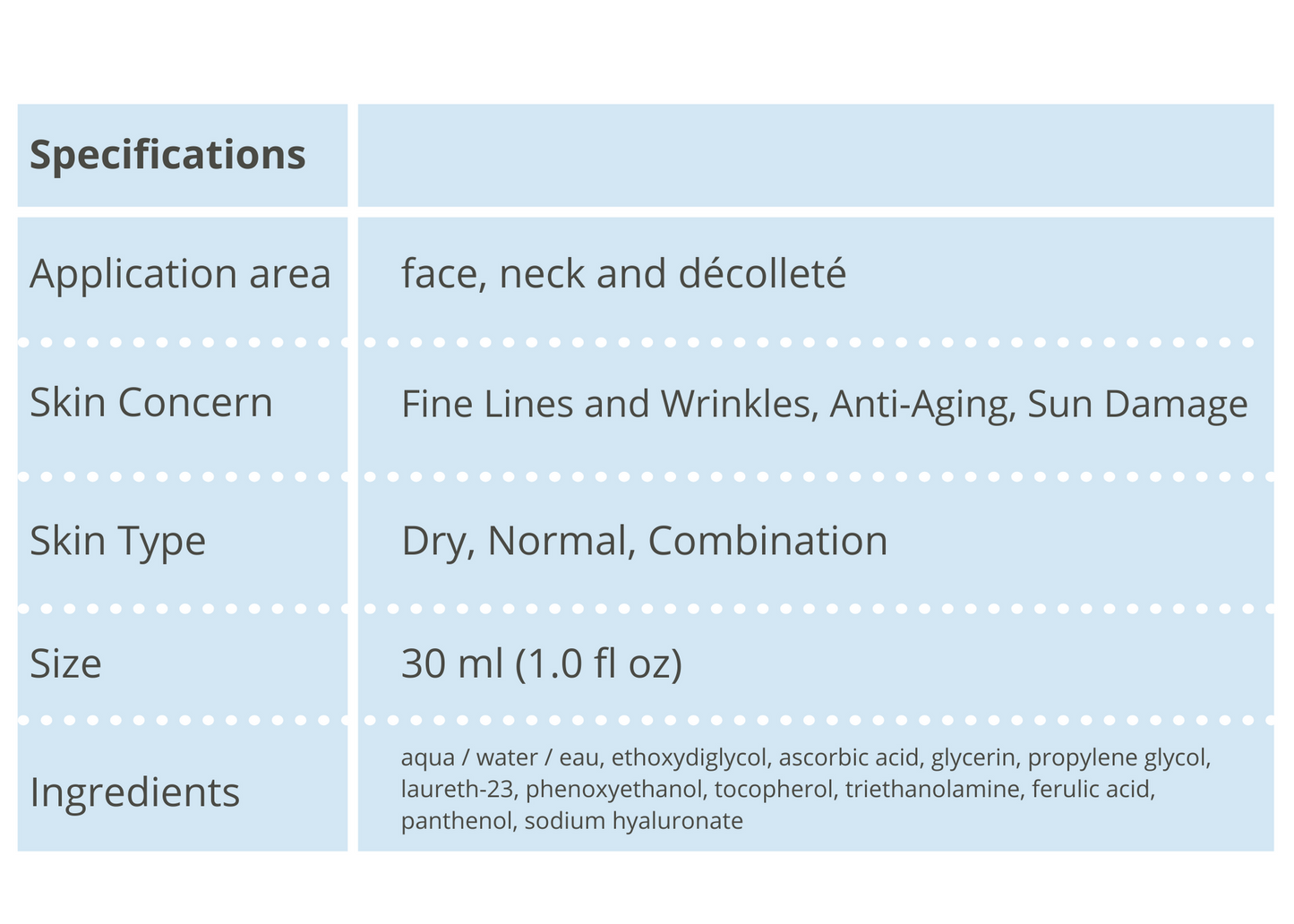 | Specifications | |
|---|---|
| Application area | face, neck and décolleté |
| Skin Concern | Fine Lines and Wrinkles, Anti-Aging, Sun Damage |
| Skin Type | Dry, Normal, Combination |
| Size | 30 ml (1.0 fl oz) |
| Ingredients | aqua / water / eau, ethoxydiglycol, ascorbic acid, glycerin, propylene glycol, laureth-23, phenoxyethanol, tocopherol, triethanolamine, ferulic acid, panthenol, sodium hyaluronate |